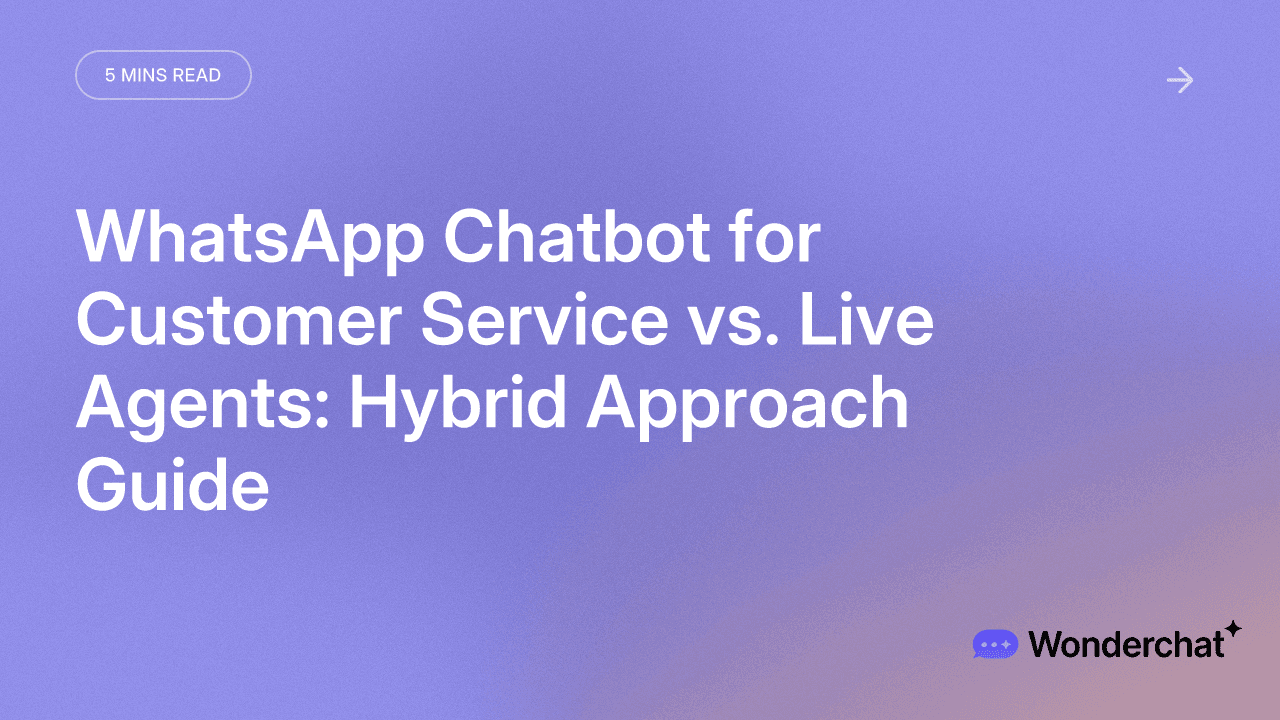 5 MINS READ

WhatsApp Chatbot for Customer Service vs. Live Agents: Hybrid Approach Guide

Wonderchat